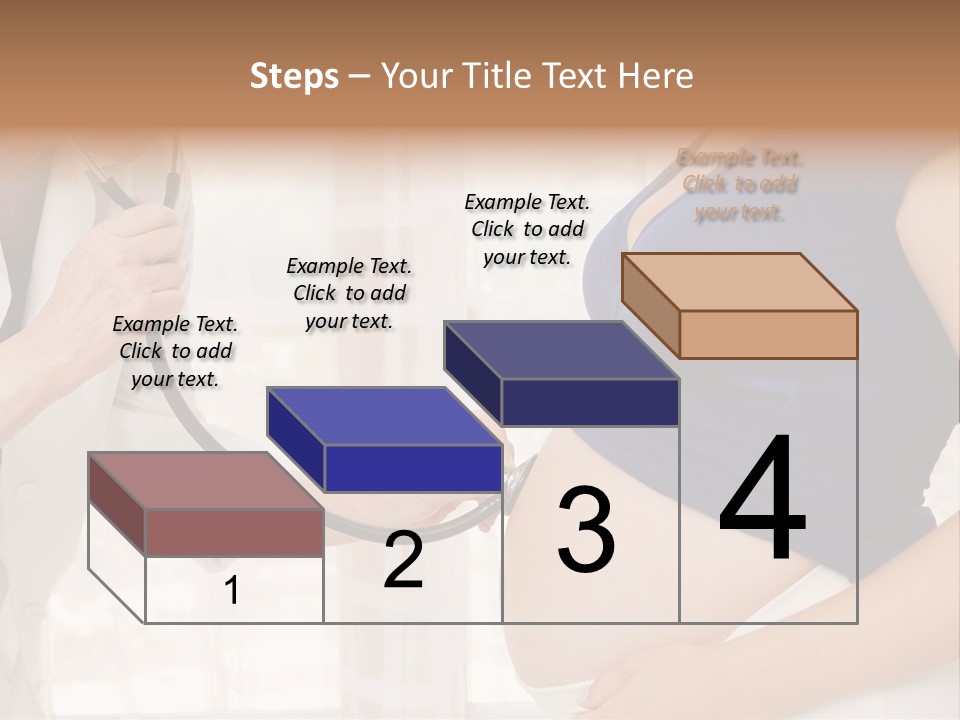 Steps – Your Title Text Here

Example Text. Click to add your text.

Example Text. Click to add your text.

Example Text. Click to add your text.

Example Text. Click to add your text.

1

2

3

4